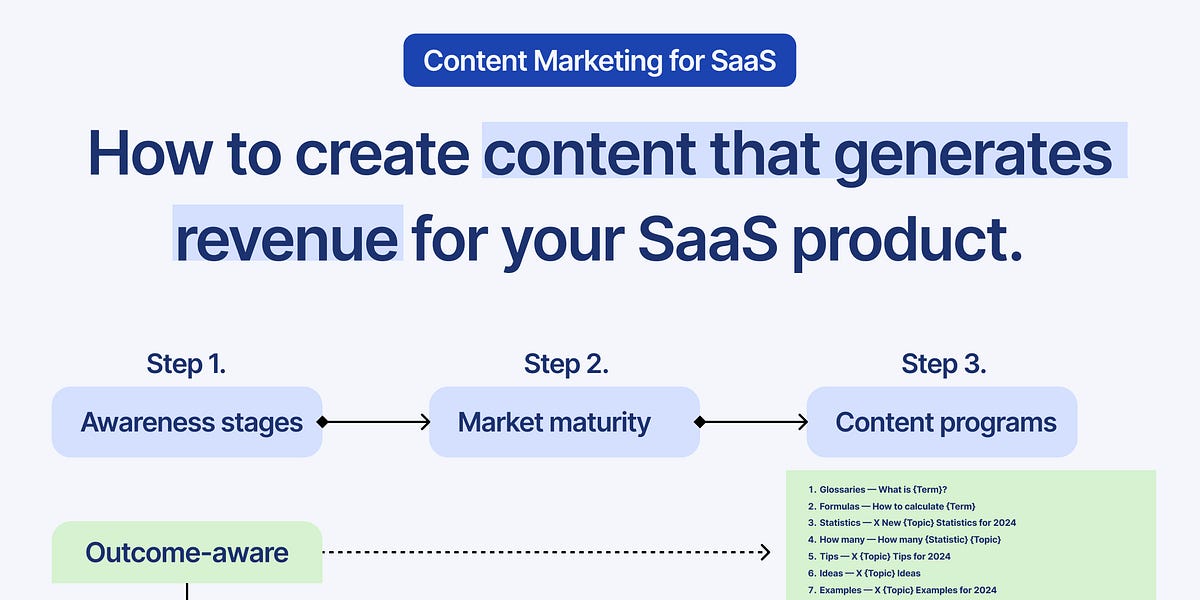 Content Marketing for SaaS

How to create content that generates revenue for your SaaS product.

Step 1.
Awareness stages

Step 2.
Market maturity

Step 3.
Content programs

Outcome-aware

1. Glossaries — What is {Term}?
2. Formulas — How to calculate {Term}
3. Statistics — X New {Topic} Statistics for 2024
4. How many — How many {Statistic} {Topic}
5. Tips — X {Topic} Tips for 2024
6. Ideas — X {Topic} Ideas
7. Examples — X {Topic} Examples for 2024